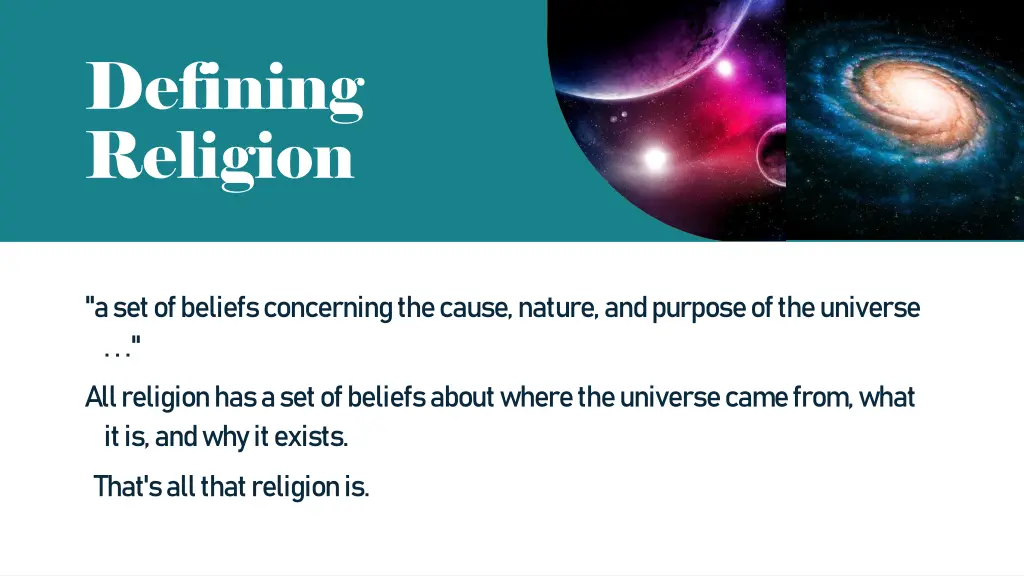 Defining Religion

"a set of beliefs concerning the cause, nature, and purpose of the universe . . ."

All religion has a set of beliefs about where the universe came from, what it is, and why it exists.

That's all that religion is.